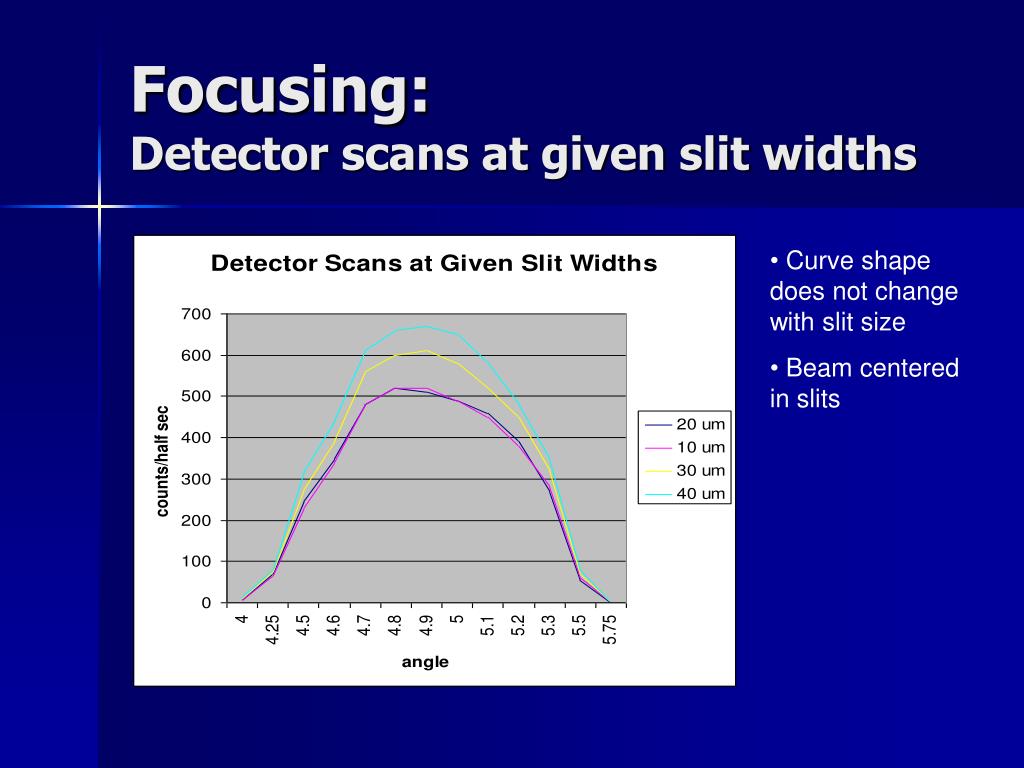 Focusing:
Detector scans at given slit widths

Detector Scans at Given Slit Widths

700
600
500
400
300
200
100
0

counts/half sec

4
4.25
4.5
4.6
4.7
4.8
4.9
5
5.1
5.2
5.3
5.5
5.75

angle

20 um
10 um
30 um
40 um

• Curve shape does not change with slit size

• Beam centered in slits